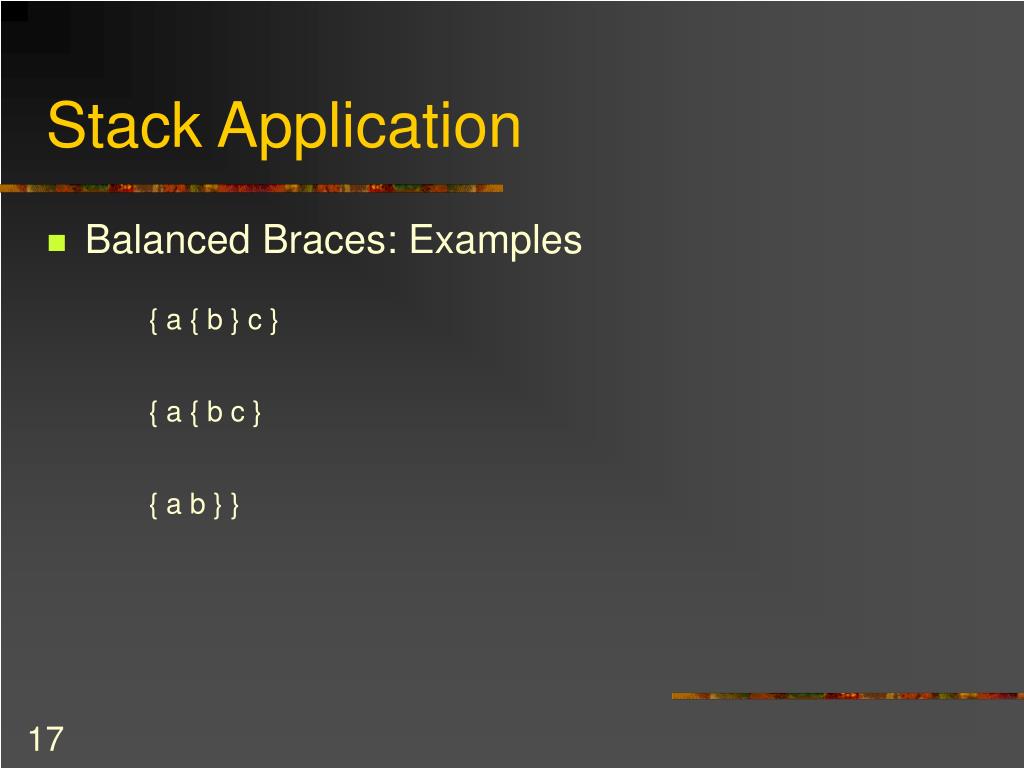 Stack Application

Balanced Braces: Examples

{ a { b } c }

{ a { b c }

{ a b } }

17